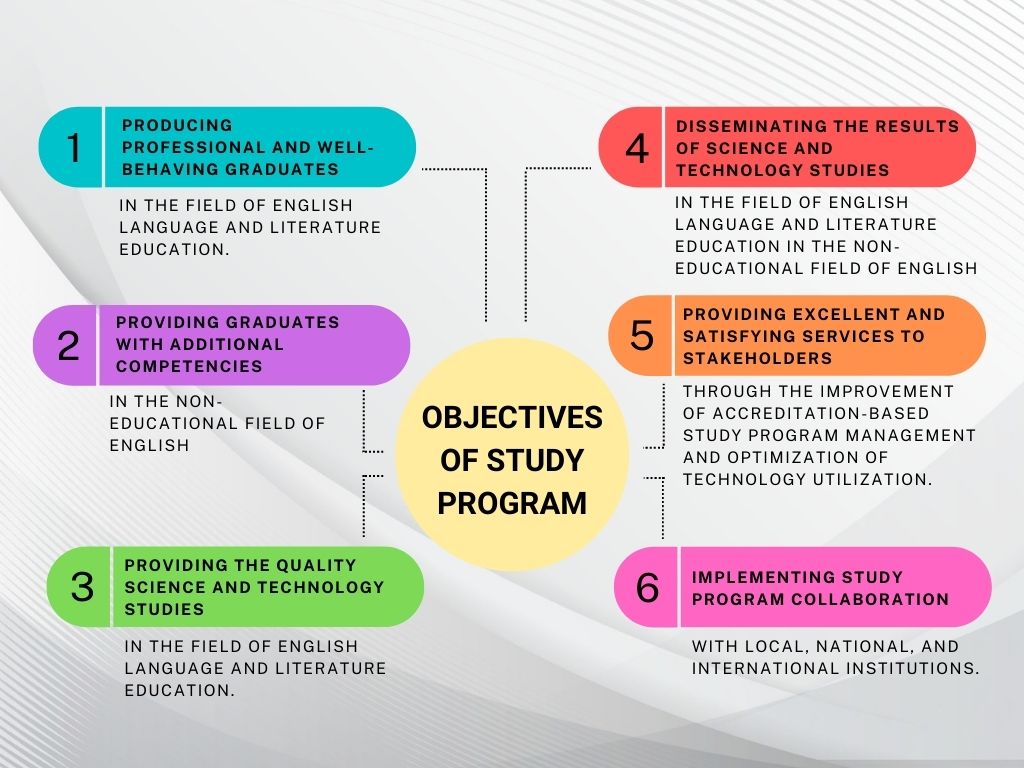 1

PRODUCING PROFESSIONAL AND WELL-BEHAVING GRADUATES

IN THE FIELD OF ENGLISH LANGUAGE AND LITERATURE EDUCATION.

2

PROVIDING GRADUATES WITH ADDITIONAL COMPETENCIES

IN THE NON-EDUCATIONAL FIELD OF ENGLISH

3

PROVIDING THE QUALITY SCIENCE AND TECHNOLOGY STUDIES

IN THE FIELD OF ENGLISH LANGUAGE AND LITERATURE EDUCATION.

OBJECTIVES OF STUDY PROGRAM

4

DISSEMINATING THE RESULTS OF SCIENCE AND TECHNOLOGY STUDIES

IN THE FIELD OF ENGLISH LANGUAGE AND LITERATURE EDUCATION IN THE NON-EDUCATIONAL FIELD OF ENGLISH

5

PROVIDING EXCELLENT AND SATISFYING SERVICES TO STAKEHOLDERS

THROUGH THE IMPROVEMENT OF ACCREDITATION-BASED STUDY PROGRAM MANAGEMENT AND OPTIMIZATION OF TECHNOLOGY UTILIZATION.

6

IMPLEMENTING STUDY PROGRAM COLLABORATION

WITH LOCAL, NATIONAL, AND INTERNATIONAL INSTITUTIONS.